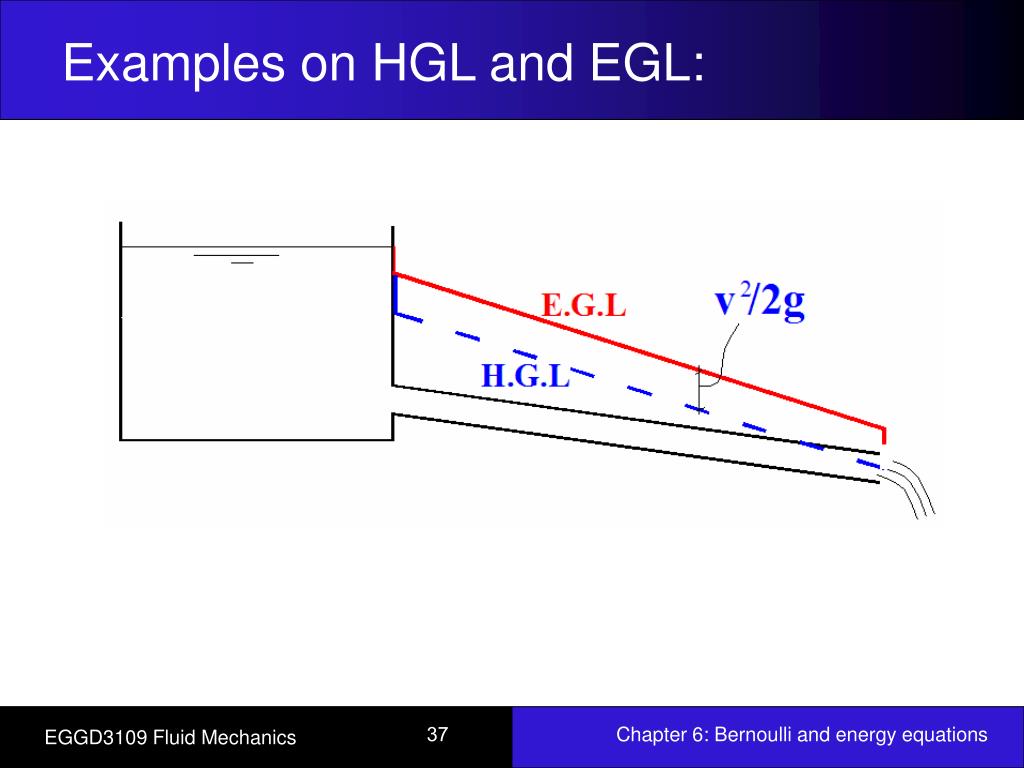 Examples on HGL and EGL:

E.G.L

$v^2/2g$

H.G.L

EGGD3109 Fluid Mechanics

37

Chapter 6: Bernoulli and energy equations